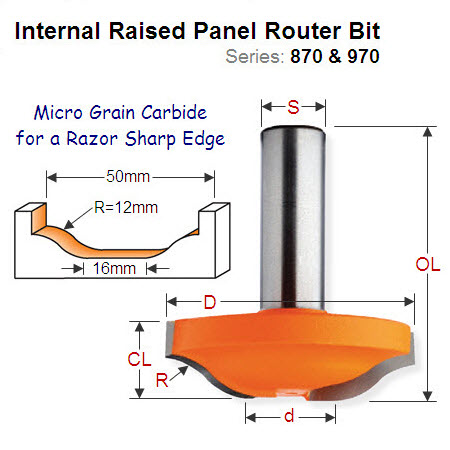 Internal Raised Panel Router Bit
Series: 870 & 970

Micro Grain Carbide for a Razor Sharp Edge

50mm
R=12mm
16mm

S
OL
D
CL
R
d